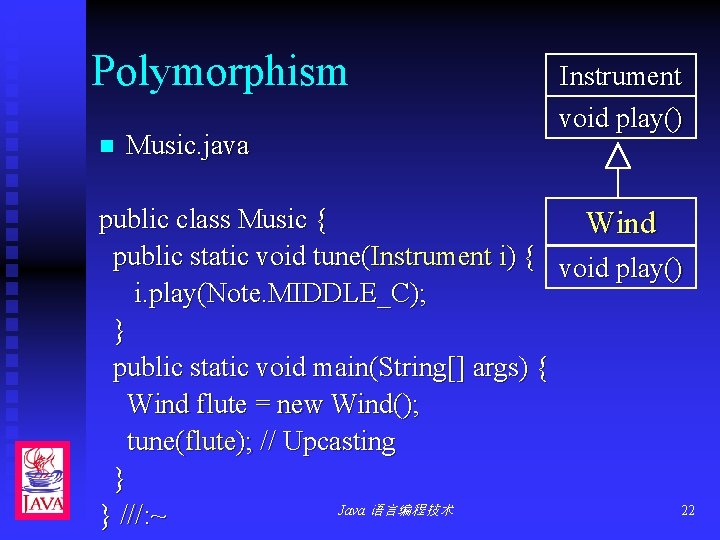 Polymorphism

Instrument
void play()

Wind
void play()

Music.java

public class Music {
public static void tune(Instrument i) {
i.play(Note.MIDDLE_C);
}
public static void main(String[] args) {
Wind flute = new Wind();
tune(flute); // Upcasting
}
} ///:~

JAVA

Java 语言编程技术

22